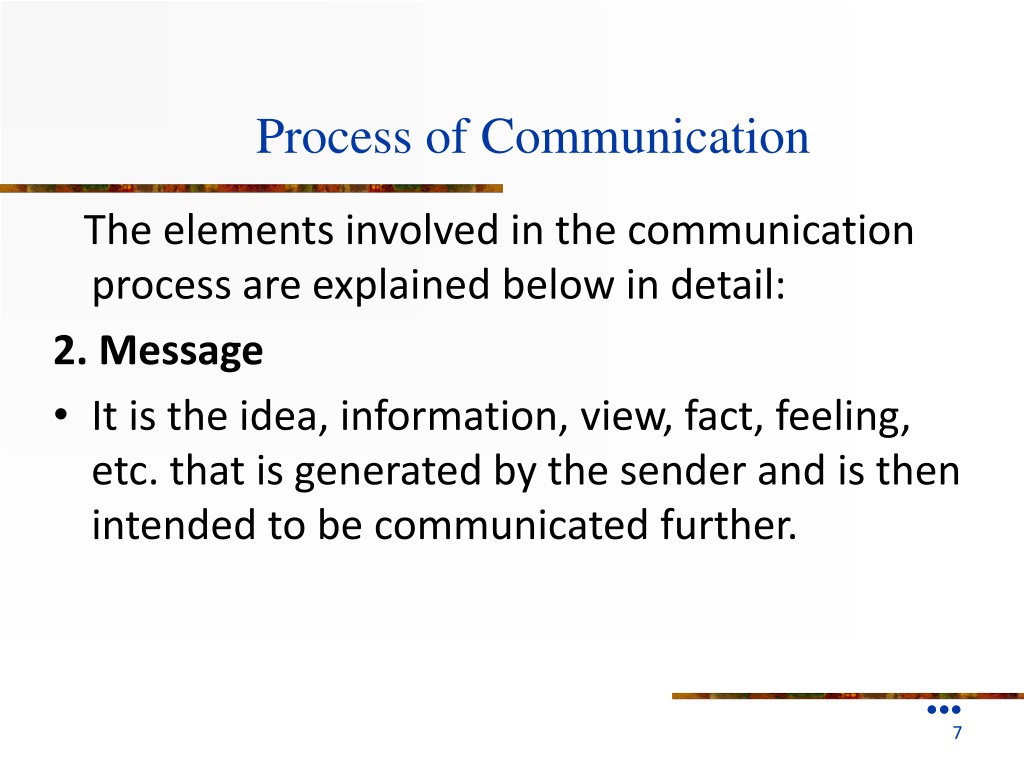 Process of Communication

The elements involved in the communication process are explained below in detail:

2. Message

• It is the idea, information, view, fact, feeling, etc. that is generated by the sender and is then intended to be communicated further.

7